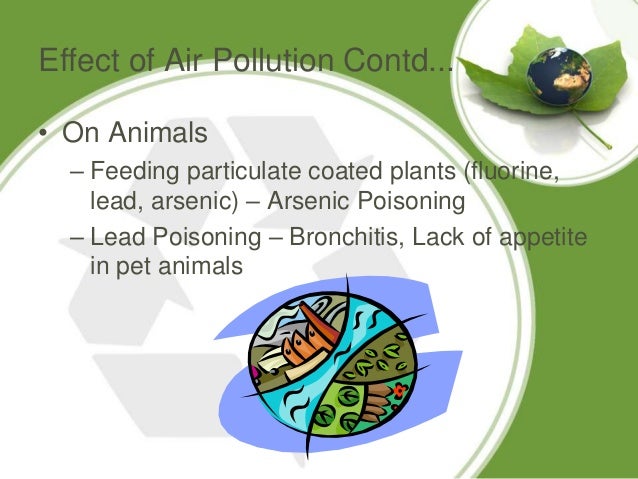 Effect of Air Pollution Contd...

• On Animals
– Feeding particulate coated plants (fluorine, lead, arsenic) – Arsenic Poisoning
– Lead Poisoning – Bronchitis, Lack of appetite in pet animals